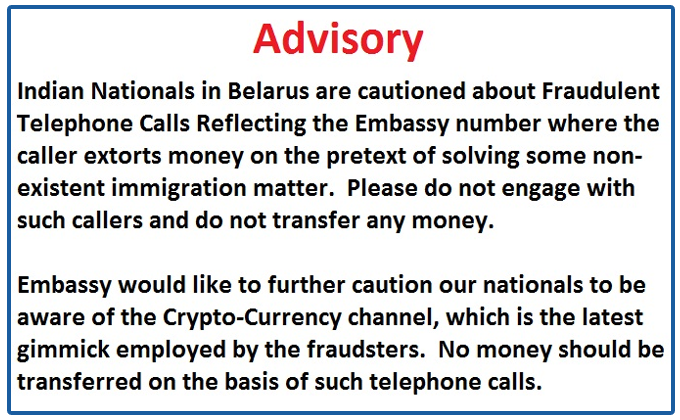 Advisory

Indian Nationals in Belarus are cautioned about Fraudulent Telephone Calls Reflecting the Embassy number where the caller extorts money on the pretext of solving some non-existent immigration matter. Please do not engage with such callers and do not transfer any money.

Embassy would like to further caution our nationals to be aware of the Crypto-Currency channel, which is the latest gimmick employed by the fraudsters. No money should be transferred on the basis of such telephone calls.